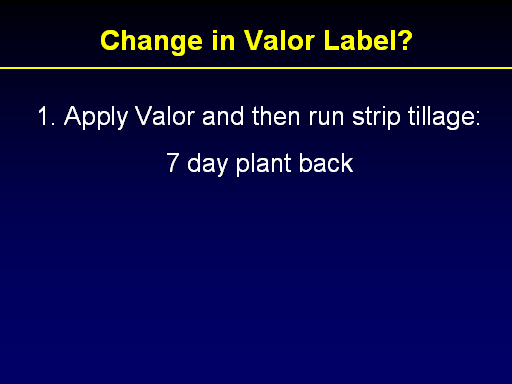 Change in Valor Label?

1. Apply Valor and then run strip tillage:

7 day plant back